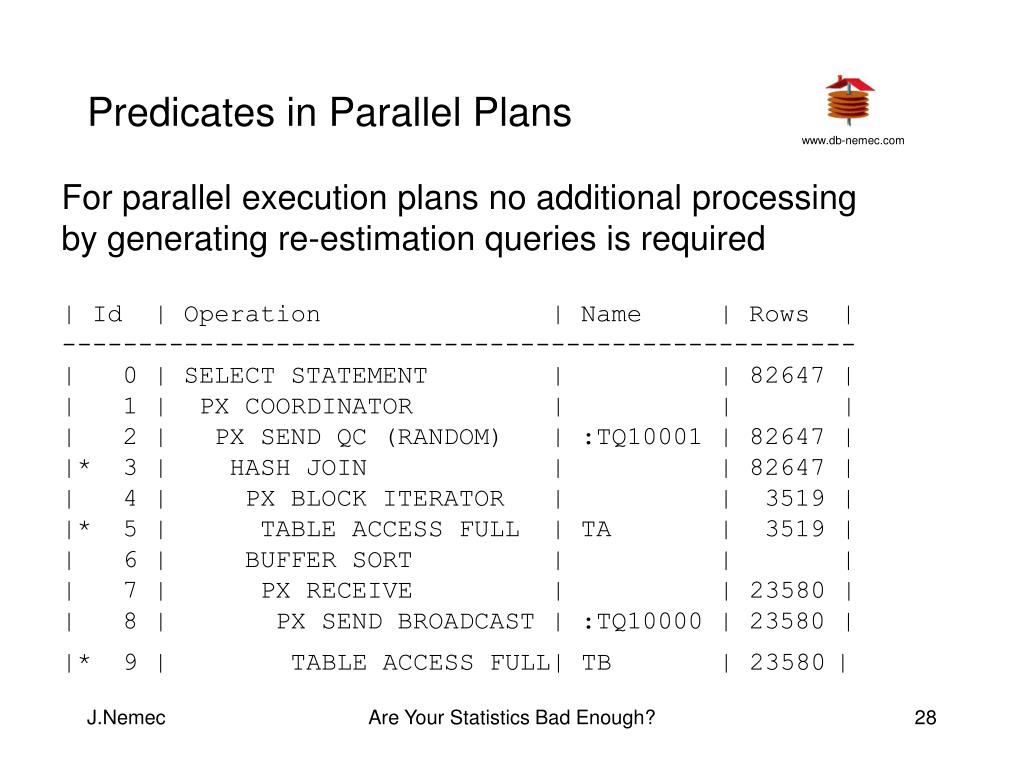 Predicates in Parallel Plans

www.db-nemec.com

For parallel execution plans no additional processing by generating re-estimation queries is required

| Id | Operation | Name | Rows |
|---|---|---|---|
| 0 | SELECT STATEMENT | | 82647 |
| 1 | PX COORDINATOR | | |
| 2 | PX SEND QC (RANDOM) | :TQ10001 | 82647 |
| * 3 | HASH JOIN | | 82647 |
| 4 | PX BLOCK ITERATOR | | 3519 |
| * 5 | TABLE ACCESS FULL | TA | 3519 |
| 6 | BUFFER SORT | | |
| 7 | PX RECEIVE | | 23580 |
| 8 | PX SEND BROADCAST | :TQ10000 | 23580 |
| * 9 | TABLE ACCESS FULL | TB | 23580 |

J.Nemec

Are Your Statistics Bad Enough?

28